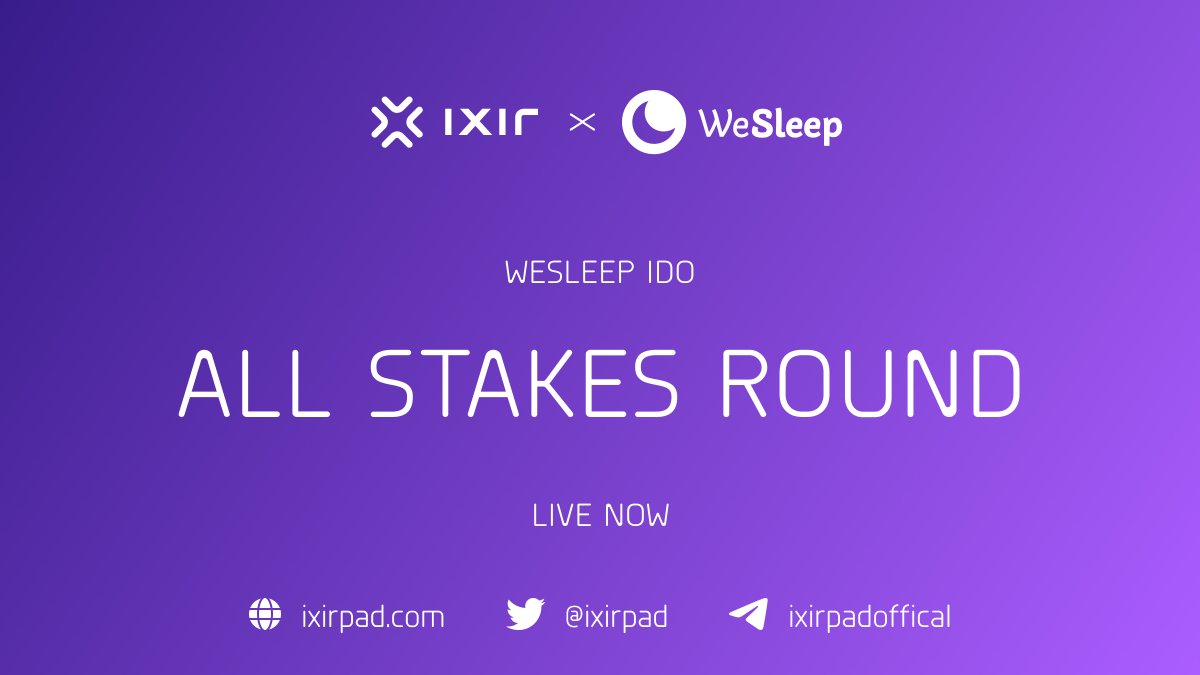 ixir × WeSleep

WESLEEP IDO

ALL STAKES ROUND

LIVE NOW

ixirpad.com @ixirpad ixirpadoffical